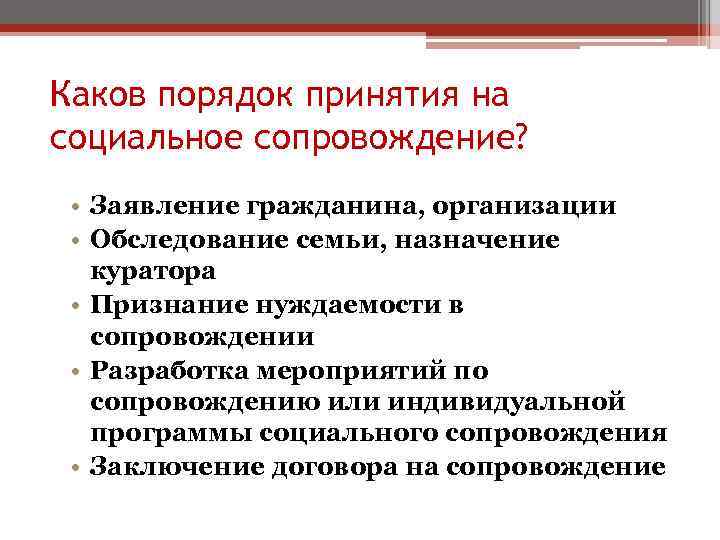 Каков порядок принятия на социальное сопровождение?

• Заявление гражданина, организации
• Обследование семьи, назначение куратора
• Признание нуждаемости в сопровождении
• Разработка мероприятий по сопровождению или индивидуальной программы социального сопровождения
• Заключение договора на сопровождение